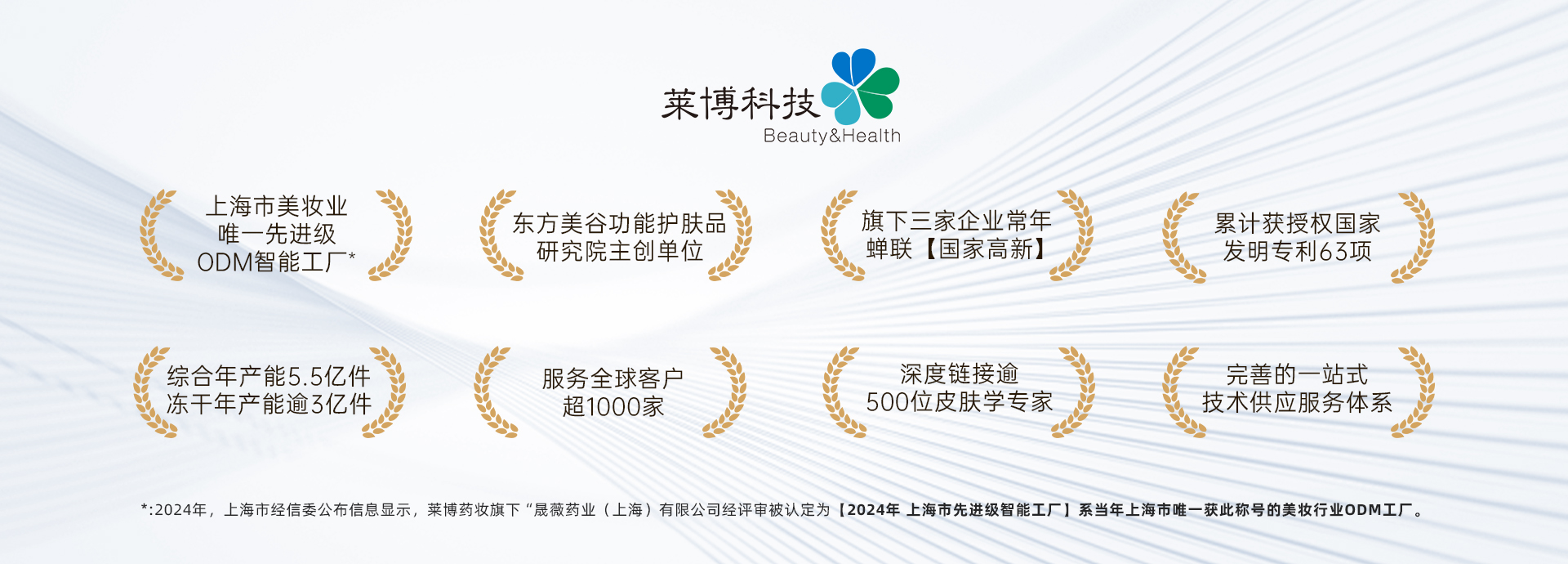 莱博科技
Beauty&Health

上海市美妆业
唯一先进级
ODM智能工厂*

东方美谷功能护肤品
研究院主创单位

旗下三家企业常年
蝉联【国家高新】

累计获授权国家
发明专利63项

综合年产能5.5亿件
冻干年产能逾3亿件

服务全球客户
超1000家

深度链接逾
500位皮肤学专家

完善的一站式
技术供应服务体系

*:2024年，上海市经信委公布信息显示，莱博药妆旗下“晟薇药业（上海）有限公司经评审被认定为【2024年 上海市先进级智能工厂】系当年上海市唯一获此称号的美妆行业ODM工厂。